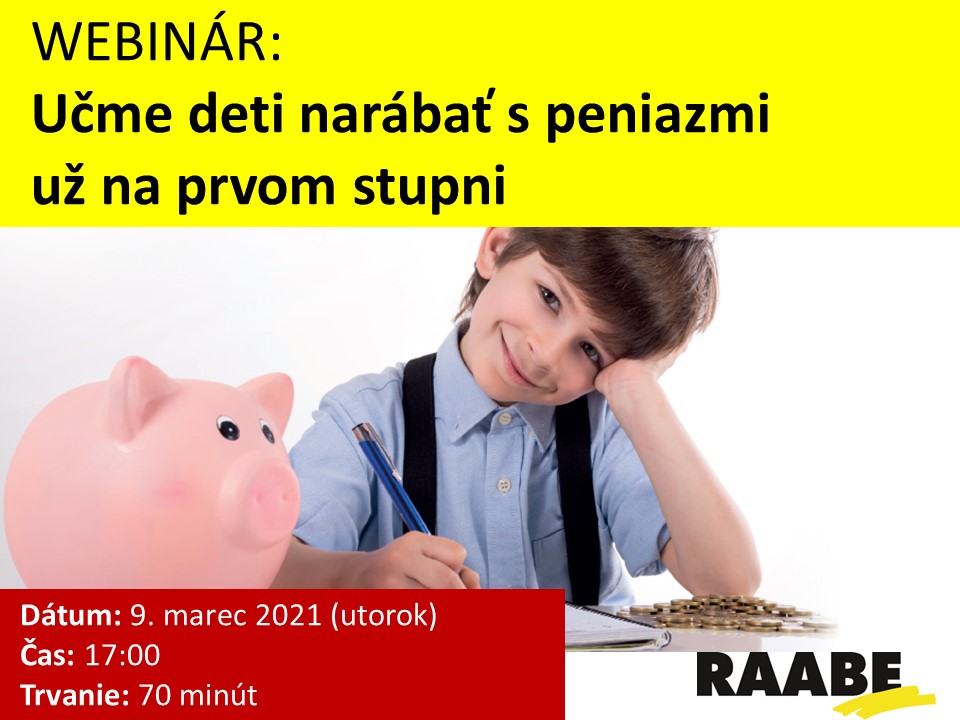 WEBINÁR:
Učme deti narábať s peniazmi už na prvom stupni

Dátum: 9. marec 2021 (utorok)
Čas: 17:00
Trvanie: 70 minút

RAABE